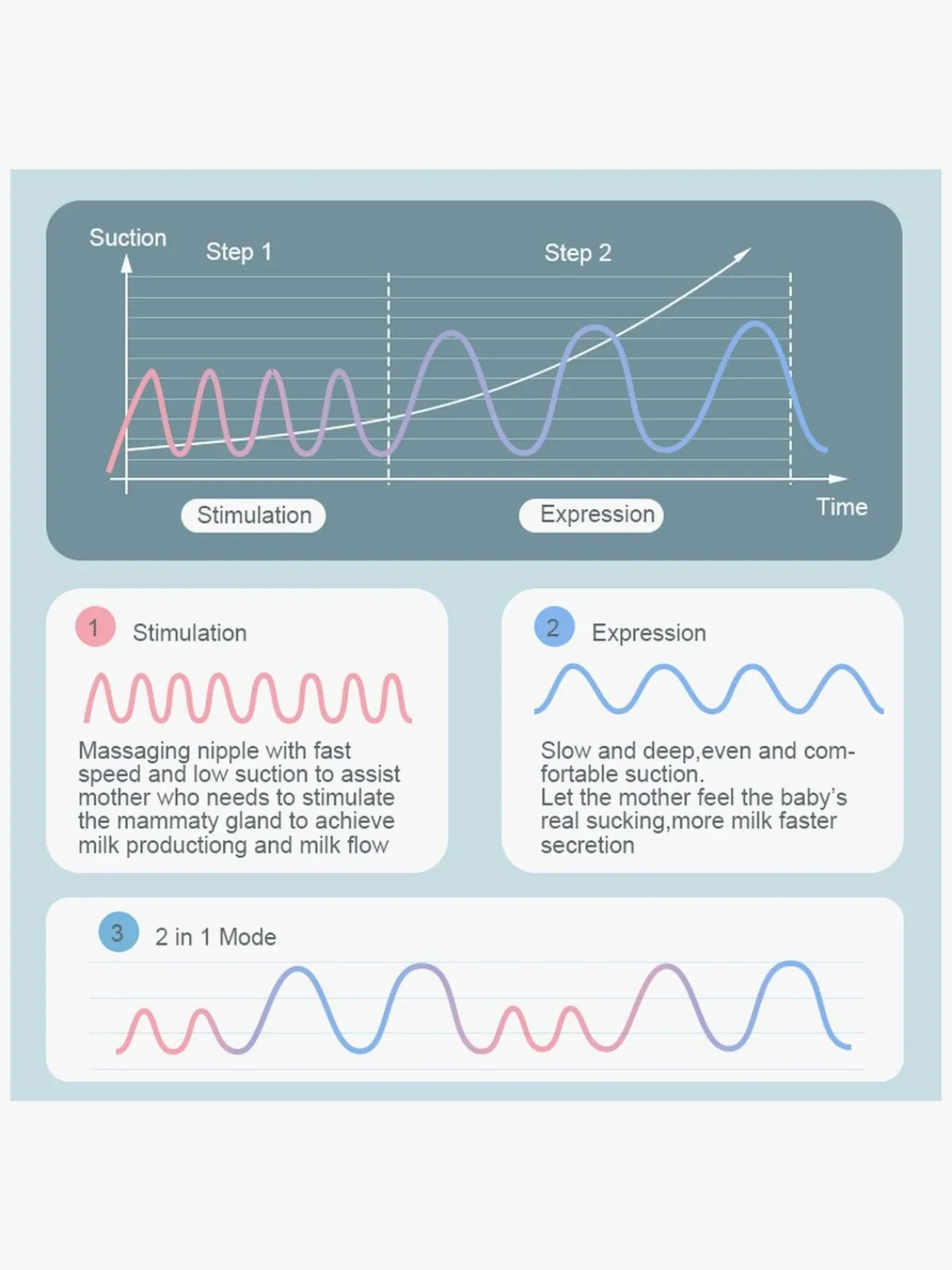 Suction

Step 1

Step 2

Stimulation

Expression

Time

1 Stimulation

Massaging nipple with fast speed and low suction to assist mother who needs to stimulate the mammaty gland to achieve milk productiong and milk flow

2 Expression

Slow and deep,even and comfortable suction.
Let the mother feel the baby's real sucking,more milk faster secretion

3 2 in 1 Mode